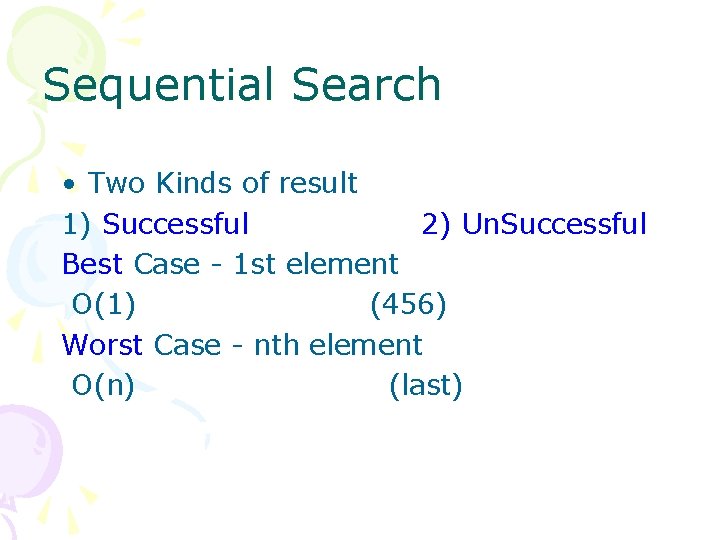 Sequential Search

• Two Kinds of result

1) Successful 2) UnSuccessful

Best Case - 1st element

O(1) (456)

Worst Case - nth element

O(n) (last)